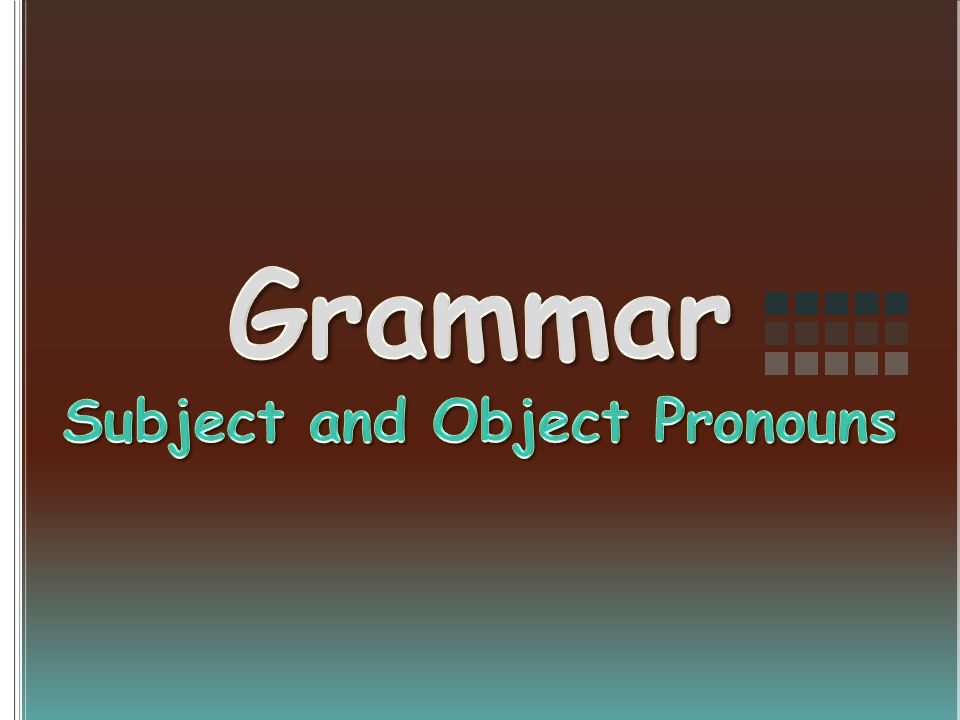 Grammar

Subject and Object Pronouns